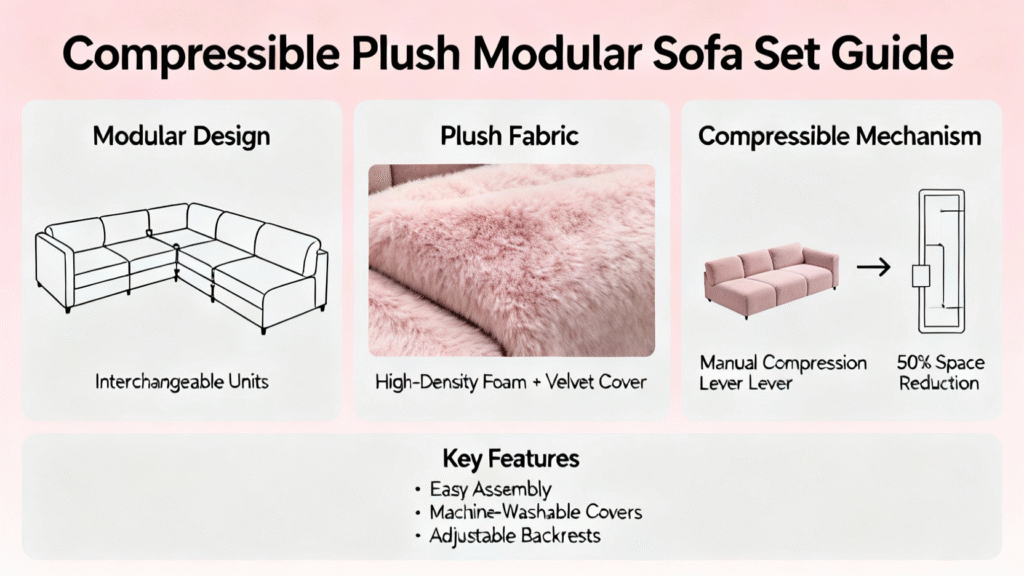 Compressible Plush Modular Sofa Set Guide

Modular Design

Interchangeable Units

Plush Fabric

High-Density Foam + Velvet Cover

Compressible Mechanism

Manual Compression Lever Lever

50% Space Reduction

Key Features

• Easy Assembly
• Machine-Washable Covers
• Adjustable Backrests